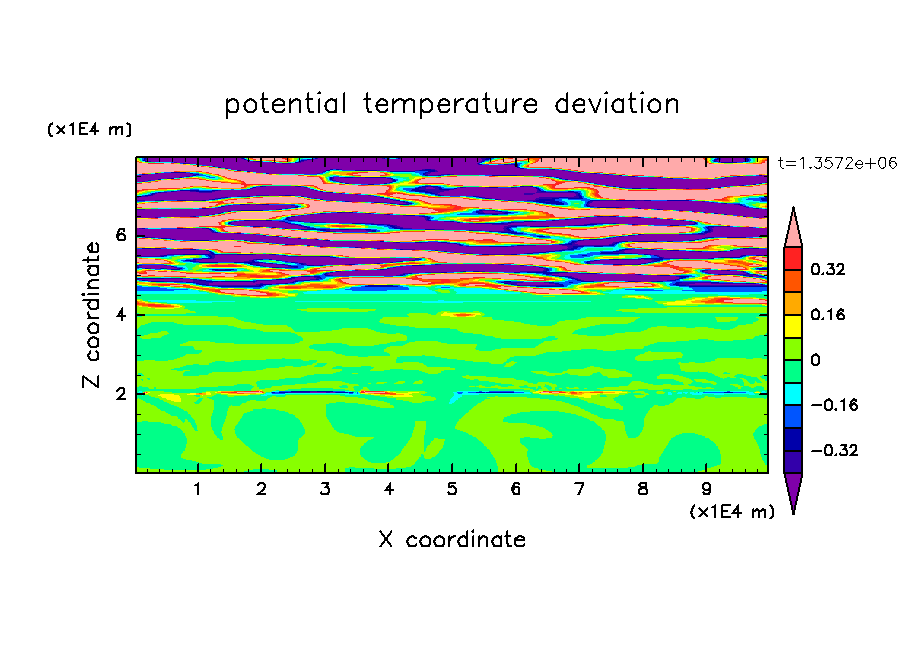 potential temperature deviation

(x1E4 m)

t=1.3572e+06

Z coordinate

6

4

2

0.32

0.16

0

−0.16

−0.32

1 2 3 4 5 6 7 8 9

(x1E4 m)

X coordinate